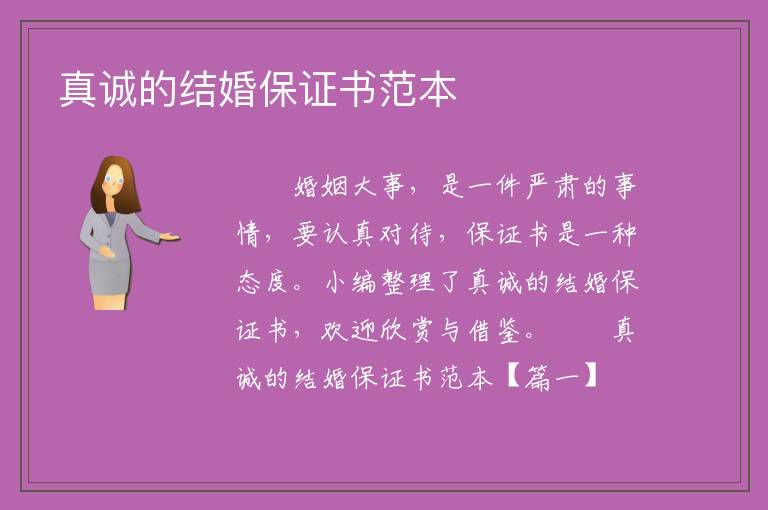 真诚的结婚保证书范本

婚姻大事，是一件严肃的事情，要认真对待，保证书是一种态度。小编整理了真诚的结婚保证书，欢迎欣赏与借鉴。　　真诚的结婚保证书范本【篇一】